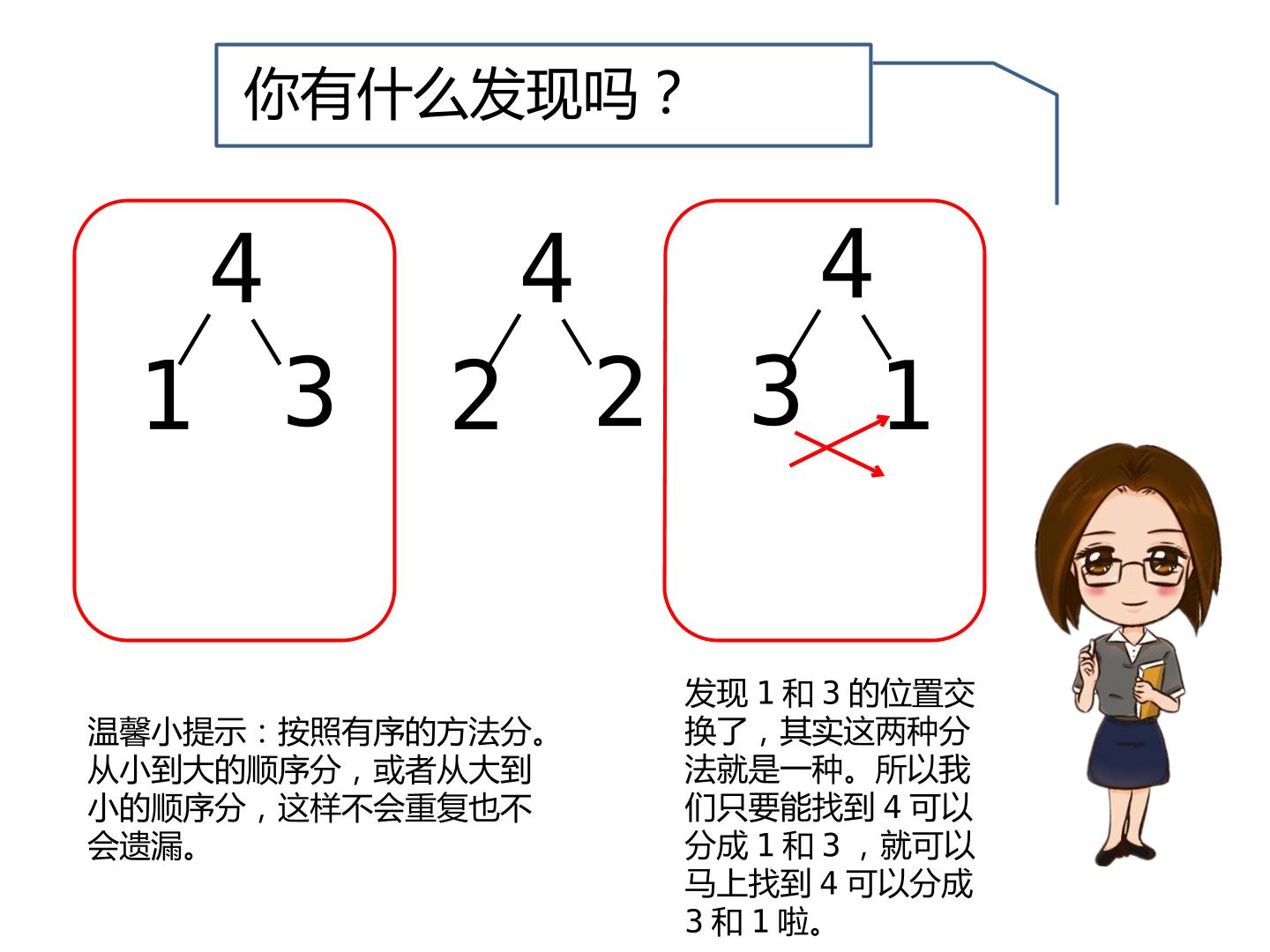 你有什么发现吗？

4
1 3

4
2 2

4
3 1

温馨小提示：按照有序的方法分。从小到大的顺序分，或者从大到小的顺序分，这样不会重复也不会遗漏。

发现1和3的位置交换了，其实这两种分法就是一种。所以我们只要能找到4可以分成1和3，就可以马上找到4可以分成3和1啦。